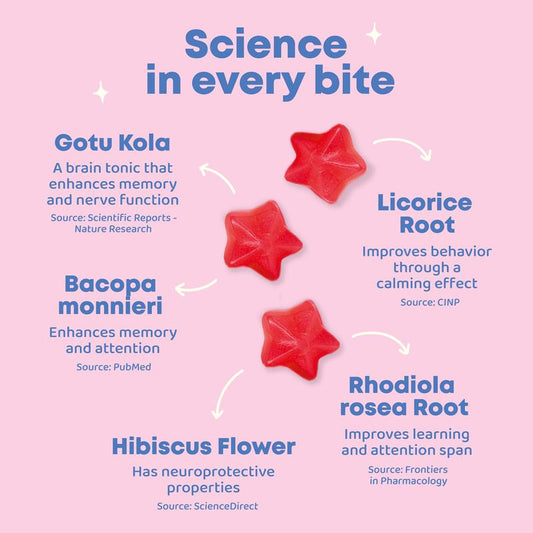 Science in every bite

Gotu Kola

A brain tonic that enhances memory and nerve function

Source: Scientific Reports - Nature Research

Licorice Root

Improves behavior through a calming effect

Source: CINP

Bacopa monnieri

Enhances memory and attention

Source: PubMed

Rhodiola rosea Root

Improves learning and attention span

Source: Frontiers in Pharmacology

Hibiscus Flower

Has neuroprotective properties

Source: ScienceDirect